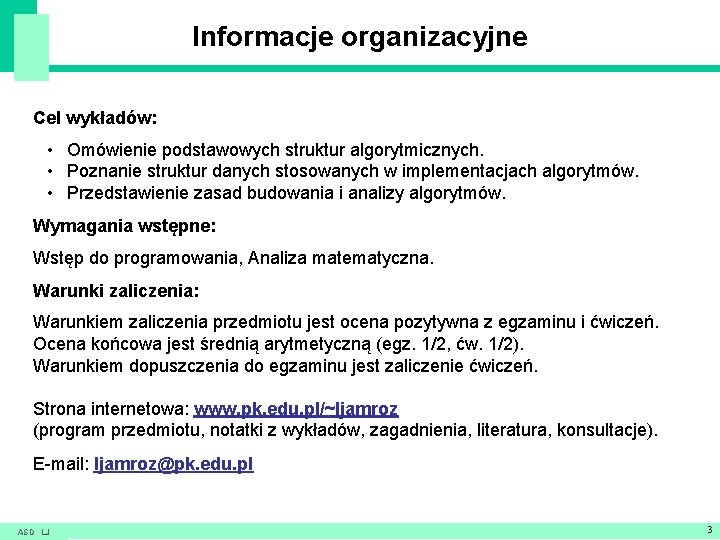 Informacje organizacyjne

Cel wykładów:

• Omówienie podstawowych struktur algorytmicznych.
• Poznanie struktur danych stosowanych w implementacjach algorytmów.
• Przedstawienie zasad budowania i analizy algorytmów.

Wymagania wstępne:

Wstęp do programowania, Analiza matematyczna.

Warunki zaliczenia:

Warunkiem zaliczenia przedmiotu jest ocena pozytywna z egzaminu i ćwiczeń.
Ocena końcowa jest średnią arytmetyczną (egz. 1/2, ćw. 1/2).
Warunkiem dopuszczenia do egzaminu jest zaliczenie ćwiczeń.

Strona internetowa: www.pk.edu.pl/~ljamroz
(program przedmiotu, notatki z wykładów, zagadnienia, literatura, konsultacje).

E-mail: ljamroz@pk.edu.pl

ASD LJ

3